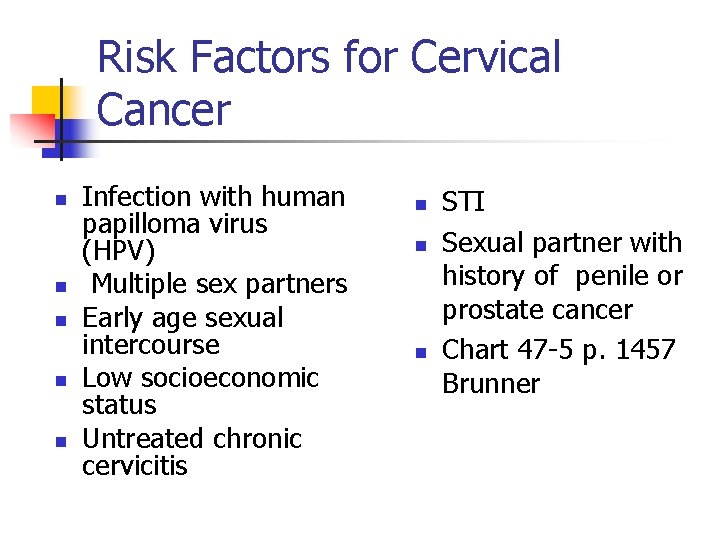 Risk Factors for Cervical Cancer

- Infection with human papilloma virus (HPV)
- Multiple sex partners
- Early age sexual intercourse
- Low socioeconomic status
- Untreated chronic cervicitis

- STI
- Sexual partner with history of penile or prostate cancer
- Chart 47-5 p. 1457 Brunner